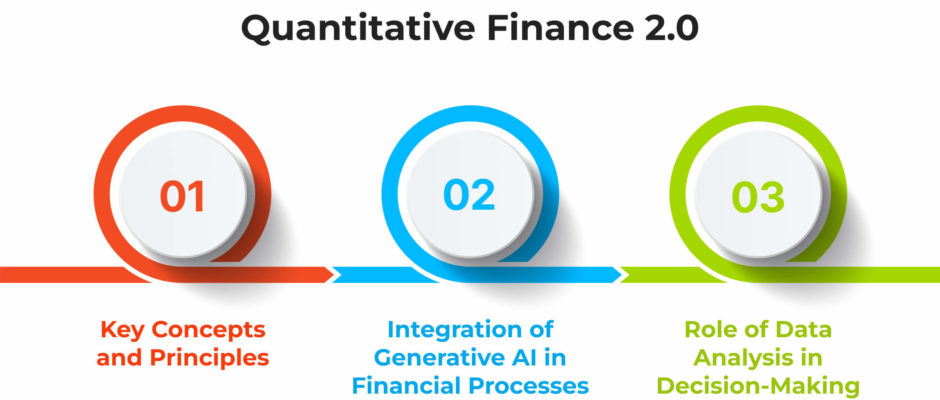 Quantitative Finance 2.0

01

02

03

Key Concepts and Principles

Integration of Generative AI in Financial Processes

Role of Data Analysis in Decision-Making